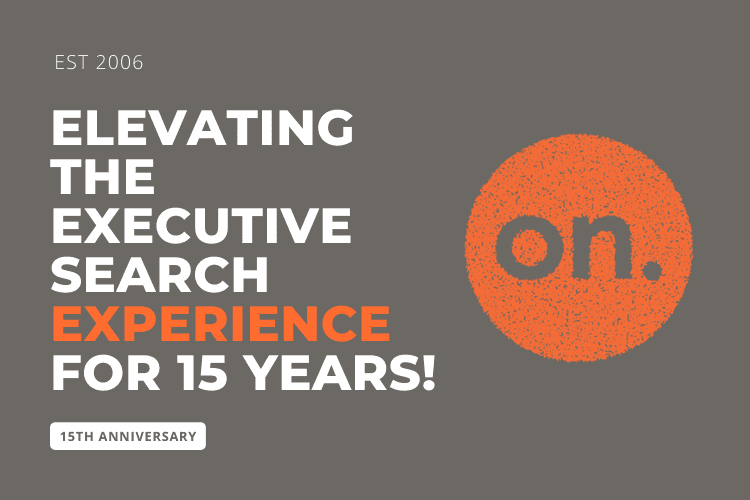 EST 2006

ELEVATING THE EXECUTIVE SEARCH EXPERIENCE FOR 15 YEARS!

15TH ANNIVERSARY

on.